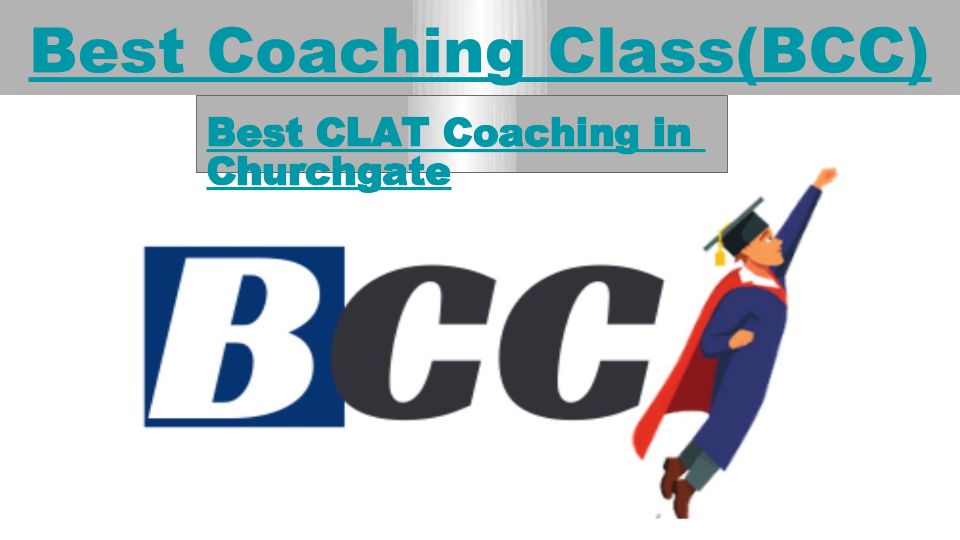 Best Coaching Class(BCC)

Best CLAT Coaching in Churchgate

BCC